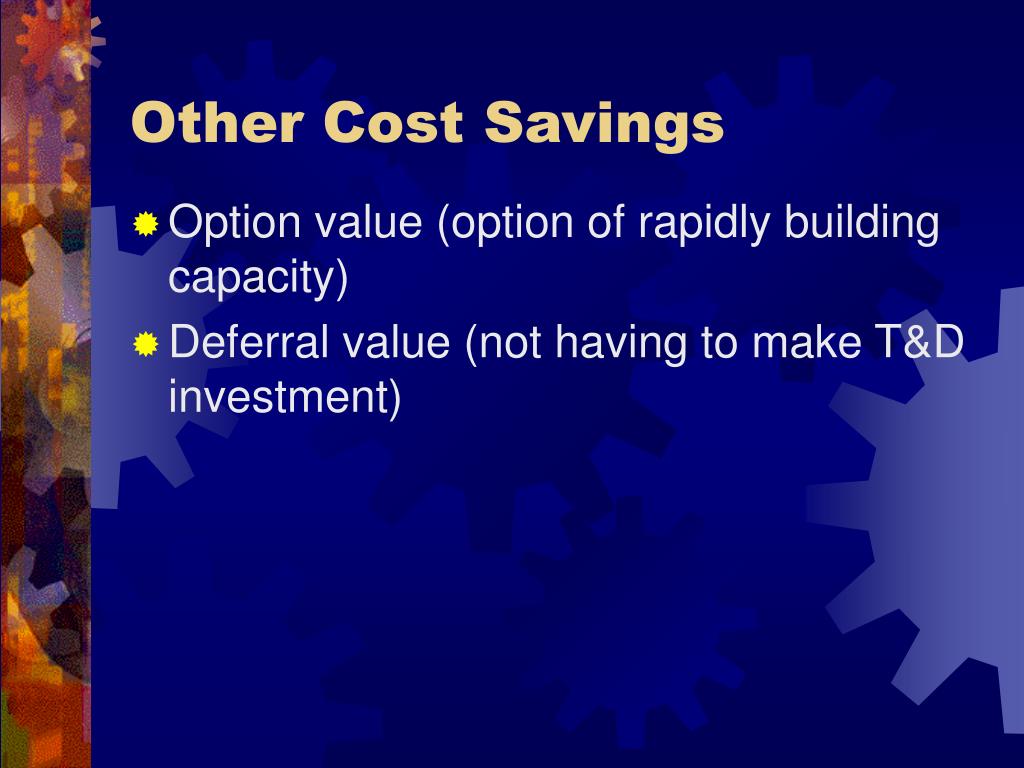 Other Cost Savings

Option value (option of rapidly building capacity)

Deferral value (not having to make T&D investment)